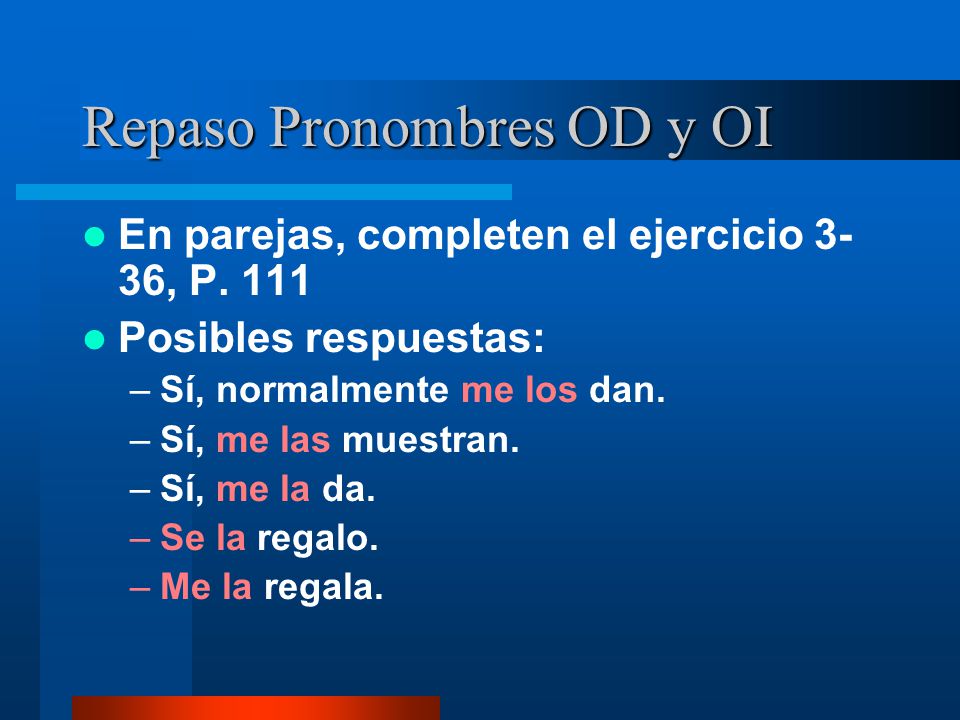 Repaso Pronombres OD y OI

En parejas, completen el ejercicio 3-36, P. 111

Posibles respuestas:

– Sí, normalmente me los dan.
– Sí, me las muestran.
– Sí, me la da.
– Se la regalo.
– Me la regala.